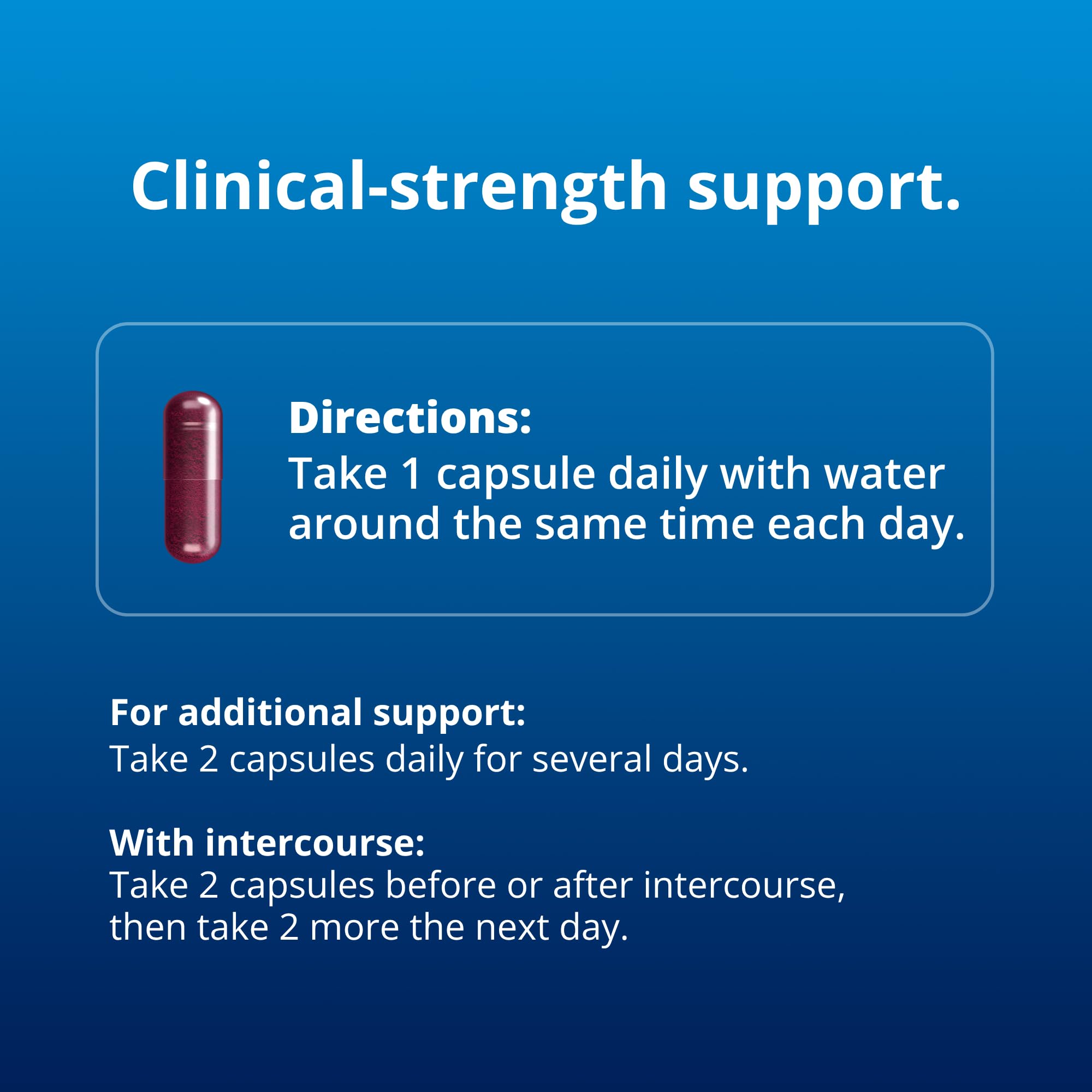 Clinical-strength support.

Directions:
Take 1 capsule daily with water around the same time each day.

For additional support:
Take 2 capsules daily for several days.

With intercourse:
Take 2 capsules before or after intercourse, then take 2 more the next day.